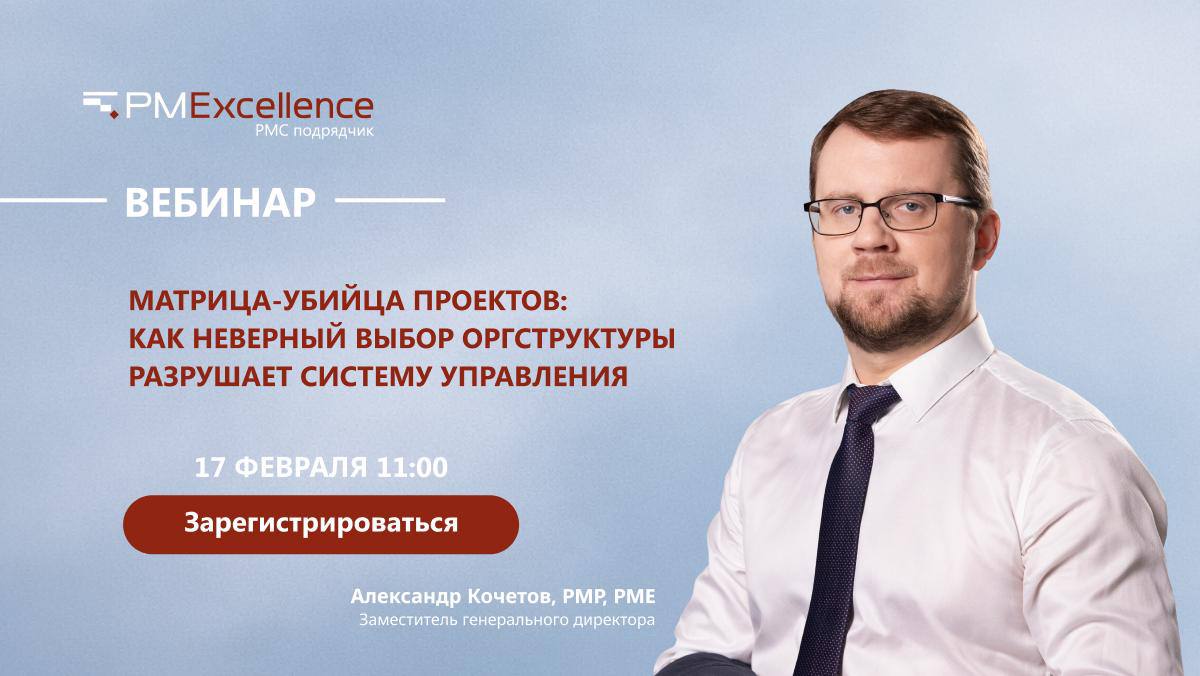 PMExcellence
PMC подрядчик

ВЕБИНАР

МАТРИЦА-УБИЙЦА ПРОЕКТОВ: КАК НЕВЕРНЫЙ ВЫБОР ОРГСТРУКТУРЫ РАЗРУШАЕТ СИСТЕМУ УПРАВЛЕНИЯ

17 ФЕВРАЛЯ 11:00

Зарегистрироваться

Александр Кочетов, PMP, PME
Заместитель генерального директора